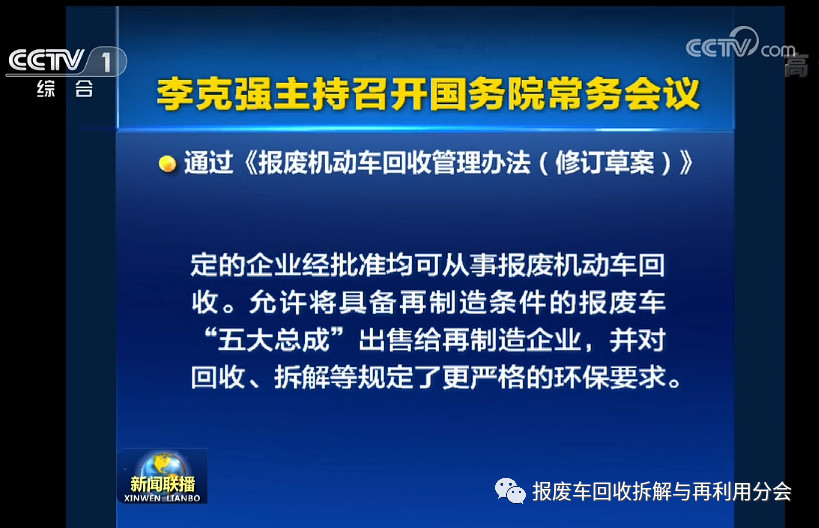 CCTV 1
综合

CCTV.com
高

李克强主持召开国务院常务会议

通过《报废机动车回收管理办法（修订草案）》

定的企业经批准均可从事报废机动车回收。允许将具备再制造条件的报废车“五大总成”出售给再制造企业，并对回收、拆解等规定了更严格的环保要求。

新闻联播
XINWEN LIANBO

报废车回收拆解与再利用分会